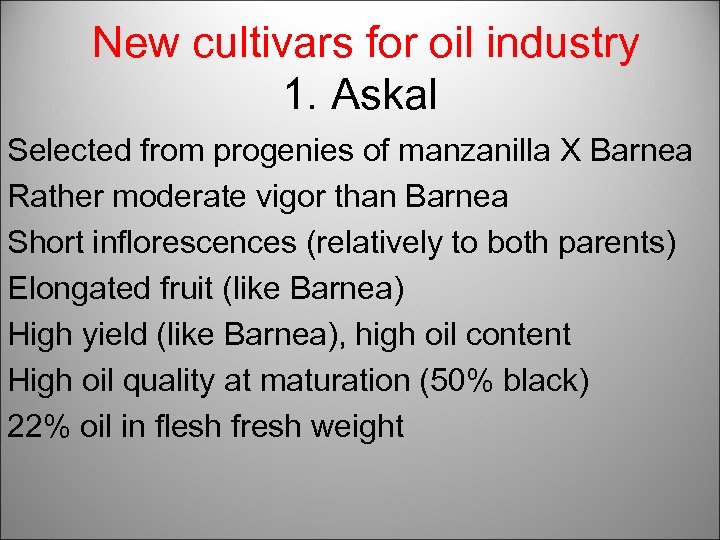 New cultivars for oil industry
1. Askal

Selected from progenies of manzanilla X Barnea
Rather moderate vigor than Barnea
Short inflorescences (relatively to both parents)
Elongated fruit (like Barnea)
High yield (like Barnea), high oil content
High oil quality at maturation (50% black)
22% oil in flesh fresh weight